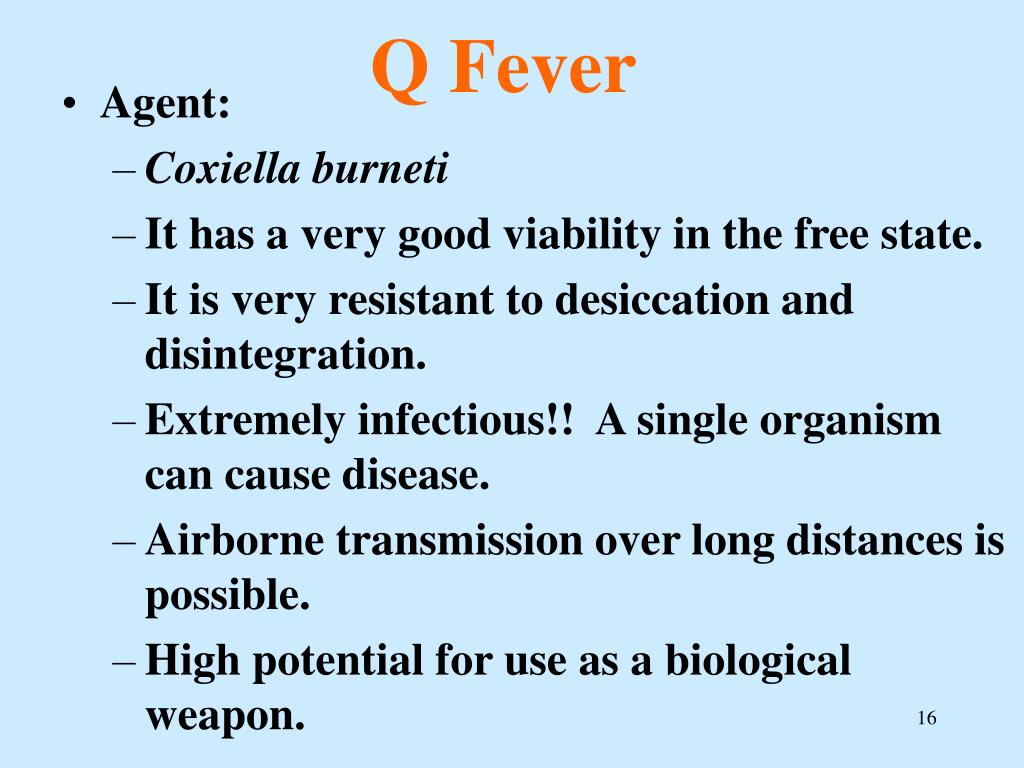 Q Fever

• Agent:
– Coxiella burneti
– It has a very good viability in the free state.
– It is very resistant to desiccation and disintegration.
– Extremely infectious!! A single organism can cause disease.
– Airborne transmission over long distances is possible.
– High potential for use as a biological weapon.

16